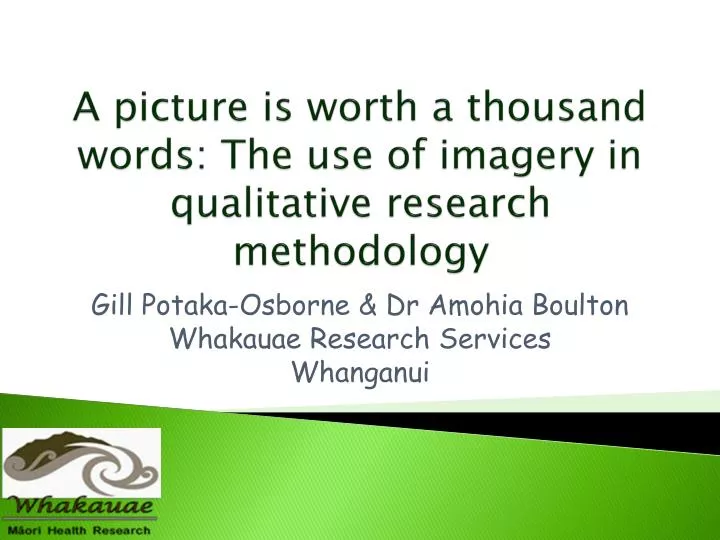 A picture is worth a thousand words: The use of imagery in qualitative research methodology

Gill Potaka-Osborne & Dr Amohia Boulton
Whakauae Research Services
Whanganui

Whakauae
Māori Health Research